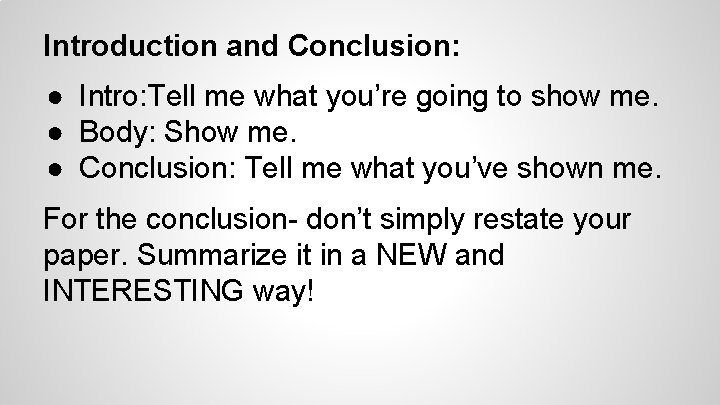 Introduction and Conclusion:

● Intro:Tell me what you’re going to show me.
● Body: Show me.
● Conclusion: Tell me what you’ve shown me.

For the conclusion- don’t simply restate your paper. Summarize it in a NEW and INTERESTING way!